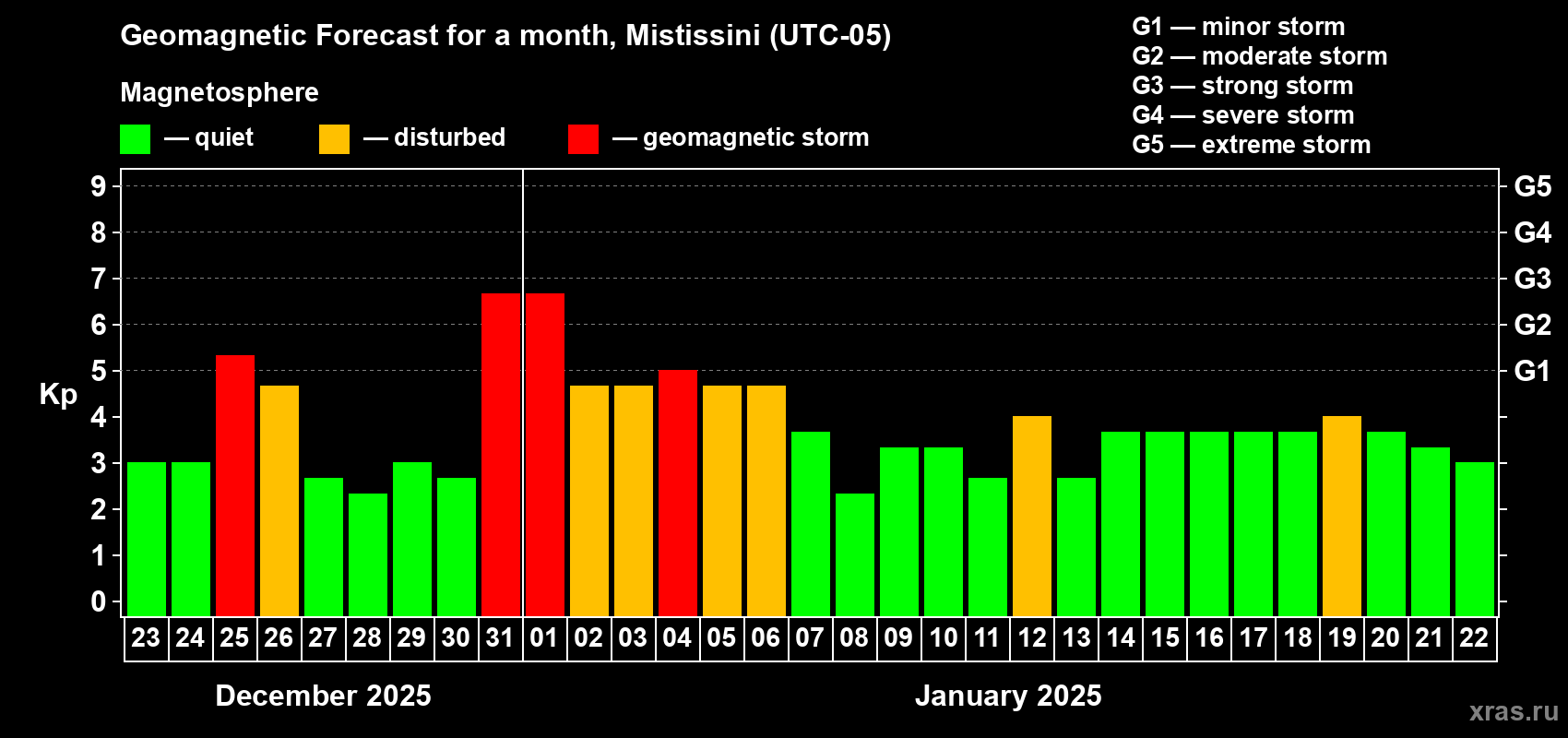 Geomagnetic Forecast for a month, Mistissini (UTC-05)

Magnetosphere

— quiet — disturbed — geomagnetic storm

G1 — minor storm
G2 — moderate storm
G3 — strong storm
G4 — severe storm
G5 — extreme storm

Kp

9
8
7
6
5
4
3
2
1
0

G5
G4
G3
G2
G1

23 24 25 26 27 28 29 30 31 01 02 03 04 05 06 07 08 09 10 11 12 13 14 15 16 17 18 19 20 21 22

December 2025

January 2025

xras.ru